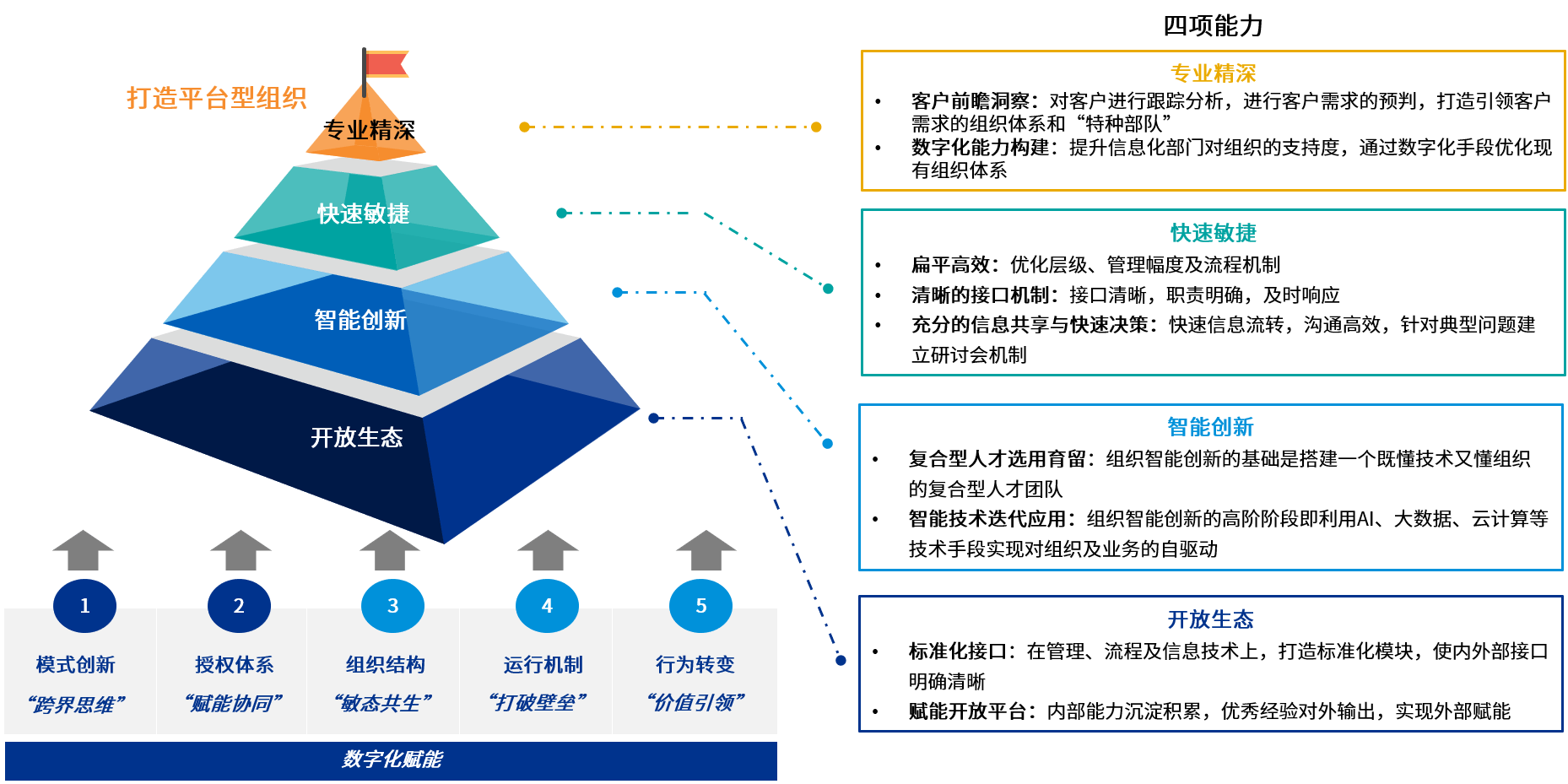 打造平台型组织

专业精深

快速敏捷

智能创新

开放生态

1
模式创新
“跨界思维”

2
授权体系
“赋能协同”

3
组织结构
“敏态共生”

4
运行机制
“打破壁垒”

5
行为转变
“价值引领”

数字化赋能

四项能力

专业精深
• 客户前瞻洞察：对客户进行跟踪分析，进行客户需求的预判，打造引领客户需求的组织体系和“特种部队”
• 数字化能力构建：提升信息化部门对组织的支持度，通过数字化手段优化现有组织体系

快速敏捷
• 扁平高效：优化层级、管理幅度及流程机制
• 清晰的接口机制：接口清晰，职责明确，及时响应
• 充分的信息共享与快速决策：快速信息流转，沟通高效，针对典型问题建立研讨会机制

智能创新
• 复合型人才选用育留：组织智能创新的基础是搭建一个既懂技术又懂组织的复合型人才团队
• 智能技术迭代应用：组织智能创新的高阶阶段即利用AI、大数据、云计算等技术手段实现对组织及业务的自驱动

开放生态
• 标准化接口：在管理、流程及信息技术上，打造标准化模块，使内外部接口明确清晰
• 赋能开放平台：内部能力沉淀积累，优秀经验对外输出，实现外部赋能